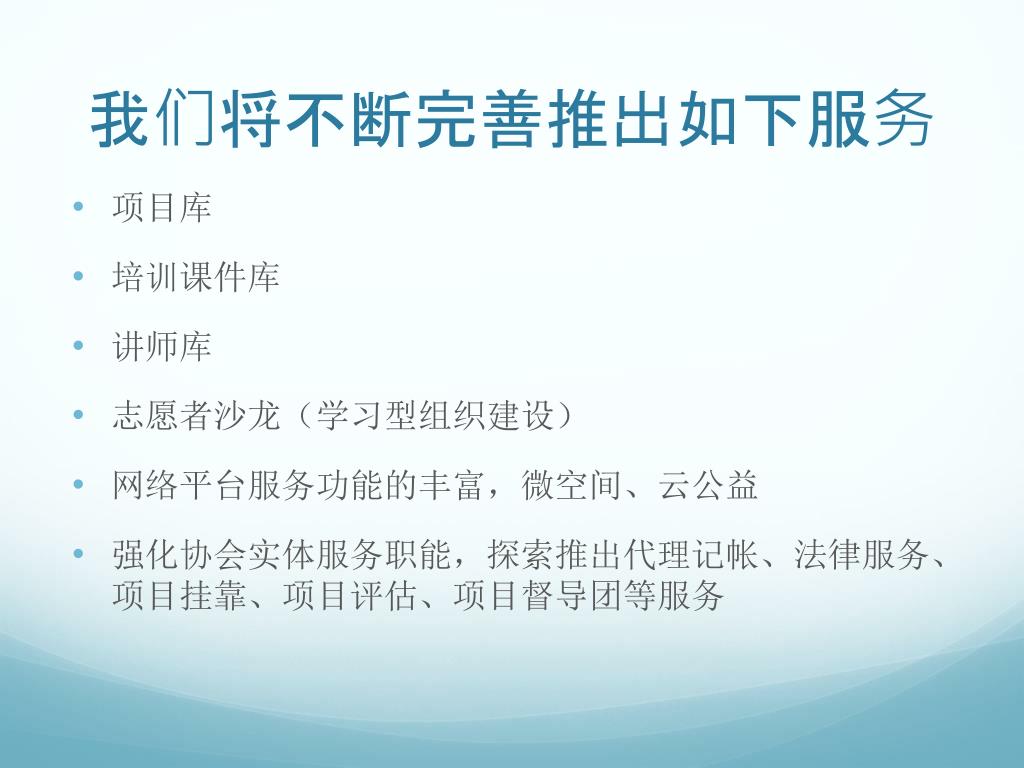 我们将不断完善推出如下服务

• 项目库
• 培训课件库
• 讲师库
• 志愿者沙龙（学习型组织建设）
• 网络平台服务功能的丰富，微空间、云公益
• 强化协会实体服务职能，探索推出代理记帐、法律服务、项目挂靠、项目评估、项目督导团等服务